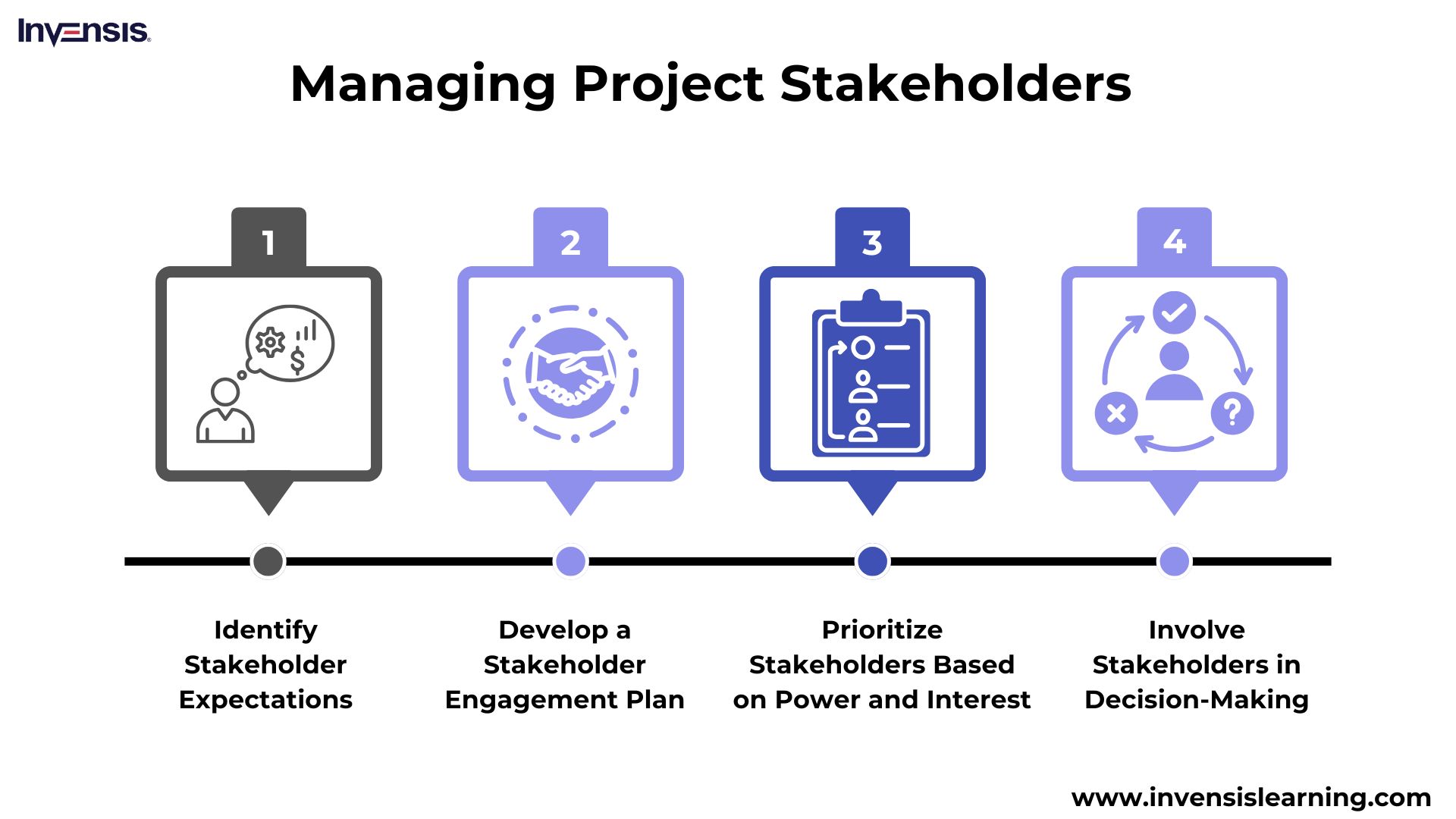 Invensis

Managing Project Stakeholders

1

2

3

4

Identify Stakeholder Expectations

Develop a Stakeholder Engagement Plan

Prioritize Stakeholders Based on Power and Interest

Involve Stakeholders in Decision-Making

www.invensislearning.com